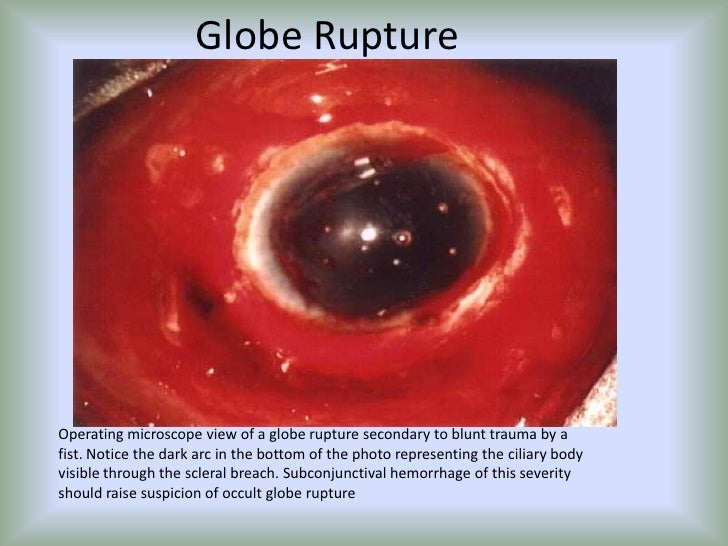 Globe Rupture

Operating microscope view of a globe rupture secondary to blunt trauma by a fist. Notice the dark arc in the bottom of the photo representing the ciliary body visible through the scleral breach. Subconjunctival hemorrhage of this severity should raise suspicion of occult globe rupture